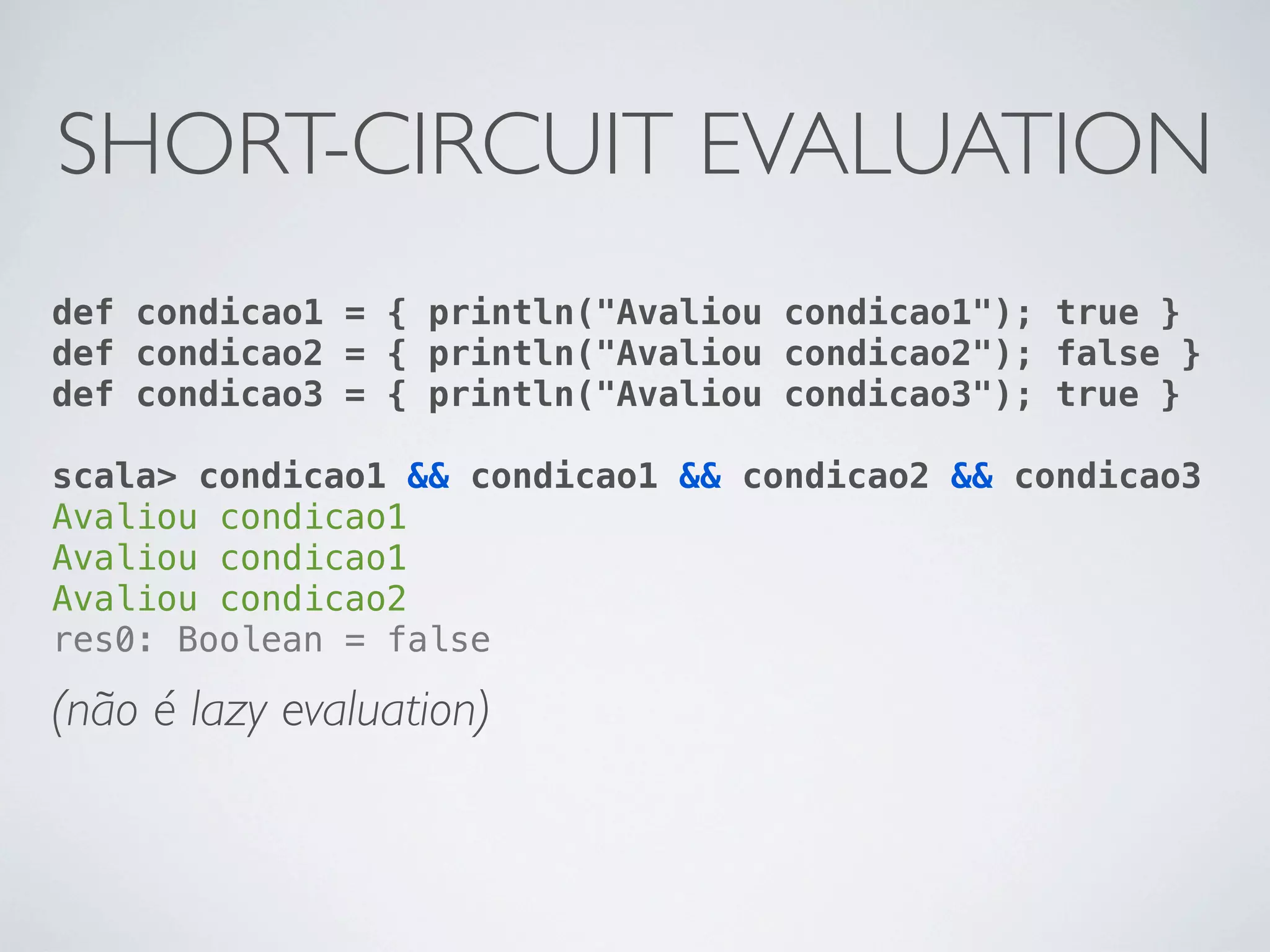 SHORT-CIRCUIT EVALUATION

def condicao1 = { println("Avaliou condicao1"); true }
def condicao2 = { println("Avaliou condicao2"); false }
def condicao3 = { println("Avaliou condicao3"); true }

scala> condicao1 && condicao1 && condicao2 && condicao3
Avaliou condicao1
Avaliou condicao1
Avaliou condicao2
res0: Boolean = false

(não é lazy evaluation)